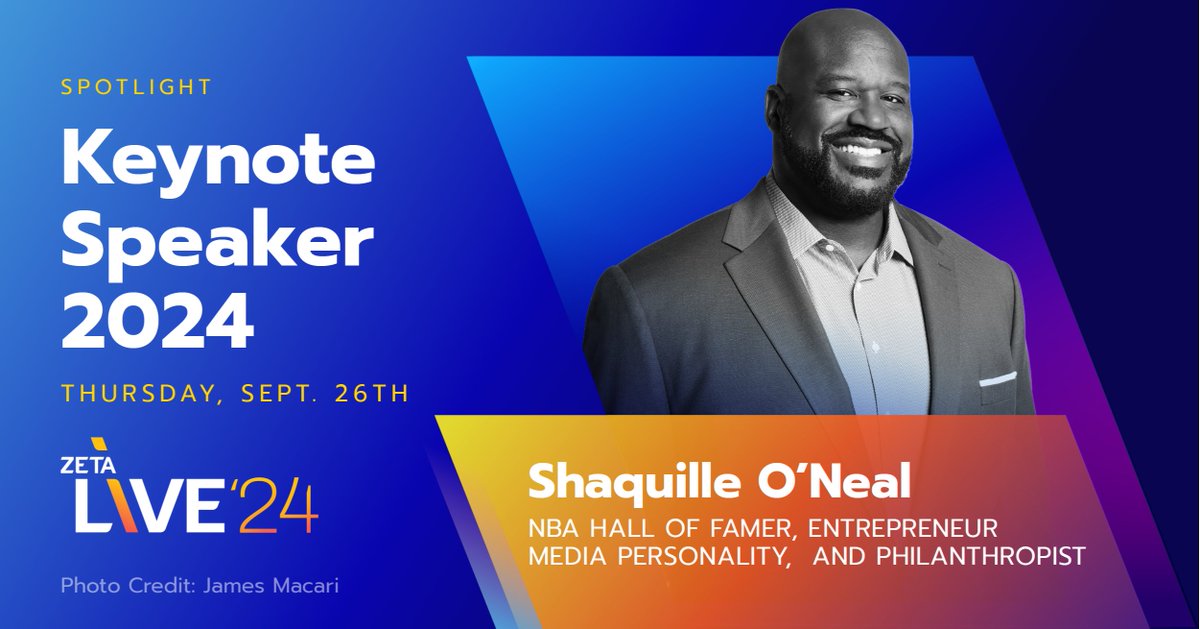 SPOTLIGHT

Keynote Speaker 2024

THURSDAY, SEPT. 26TH

ZETA LIVE'24

Photo Credit: James Macari

Shaquille O'Neal

NBA HALL OF FAMER, ENTREPRENEUR MEDIA PERSONALITY, AND PHILANTHROPIST